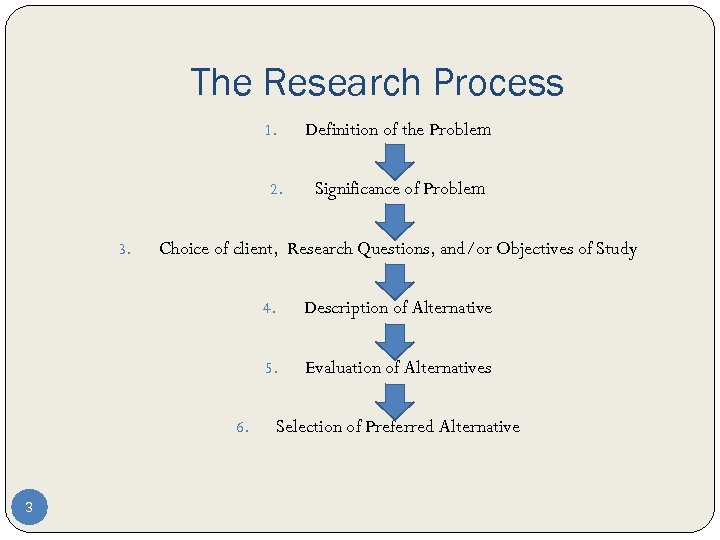 The Research Process

1. Definition of the Problem

2. Significance of Problem

3. Choice of client, Research Questions, and/or Objectives of Study

4. Description of Alternative

5. Evaluation of Alternatives

6. Selection of Preferred Alternative

3